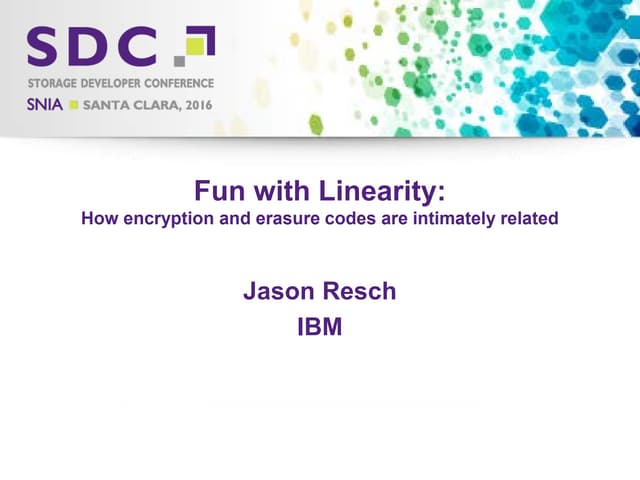 SDC
STORAGE DEVELOPER CONFERENCE
SNIA SANTA CLARA, 2016

Fun with Linearity:
How encryption and erasure codes are intimately related

Jason Resch
IBM